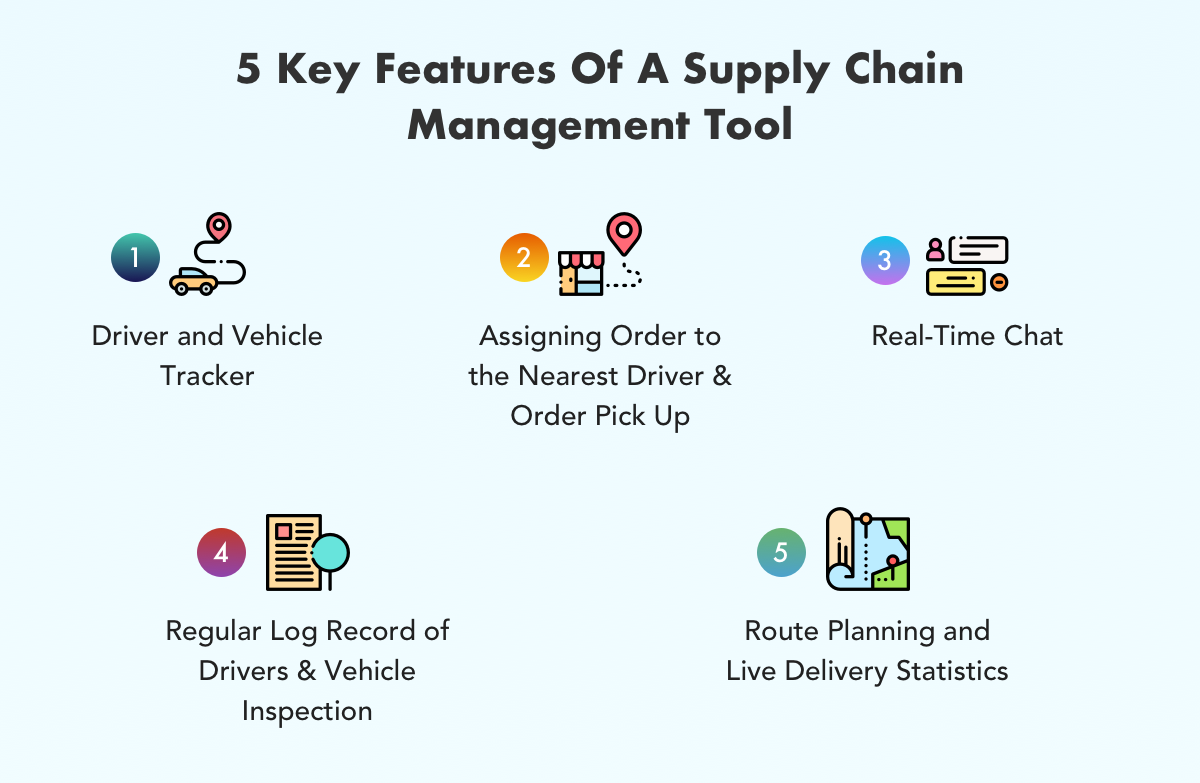 5 Key Features Of A Supply Chain Management Tool

1

Driver and Vehicle Tracker

2

Assigning Order to the Nearest Driver & Order Pick Up

3

Real-Time Chat

4

Regular Log Record of Drivers & Vehicle Inspection

5

Route Planning and Live Delivery Statistics